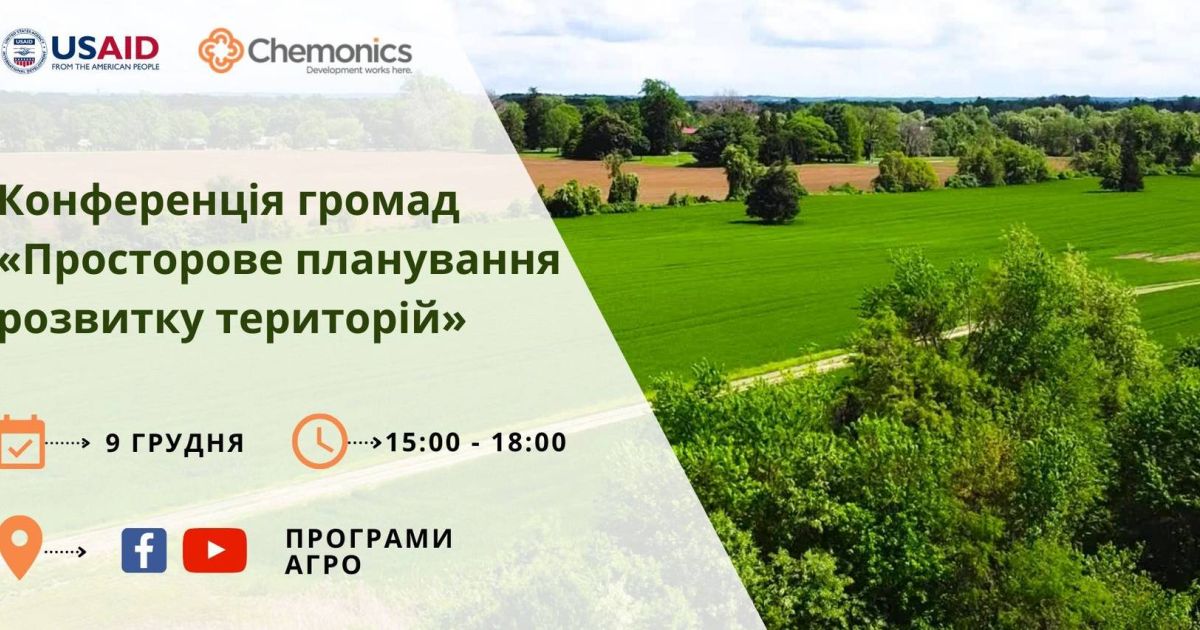 USAID
FROM THE AMERICAN PEOPLE

Chemonics
Development works here.

Конференція громад «Просторове планування розвитку територій»

9 ГРУДНЯ

15:00 - 18:00

ПРОГРАМИ АГРО